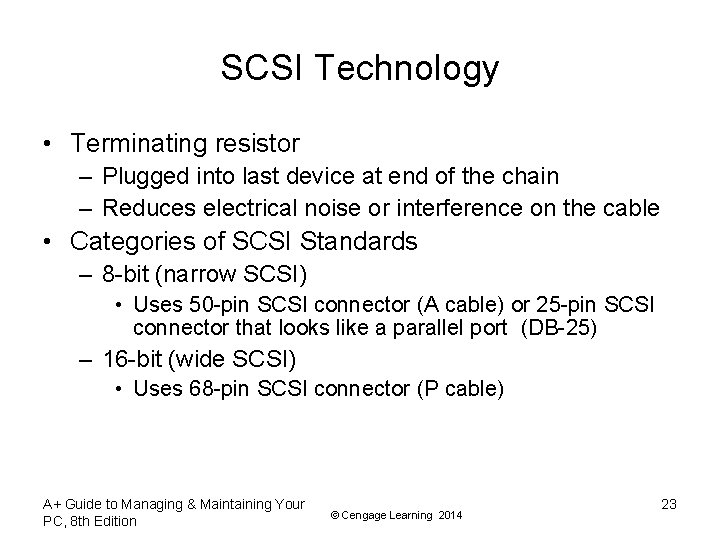 SCSI Technology

• Terminating resistor
– Plugged into last device at end of the chain
– Reduces electrical noise or interference on the cable
• Categories of SCSI Standards
– 8-bit (narrow SCSI)
• Uses 50-pin SCSI connector (A cable) or 25-pin SCSI connector that looks like a parallel port (DB-25)
– 16-bit (wide SCSI)
• Uses 68-pin SCSI connector (P cable)

A+ Guide to Managing & Maintaining Your PC, 8th Edition

© Cengage Learning 2014

23